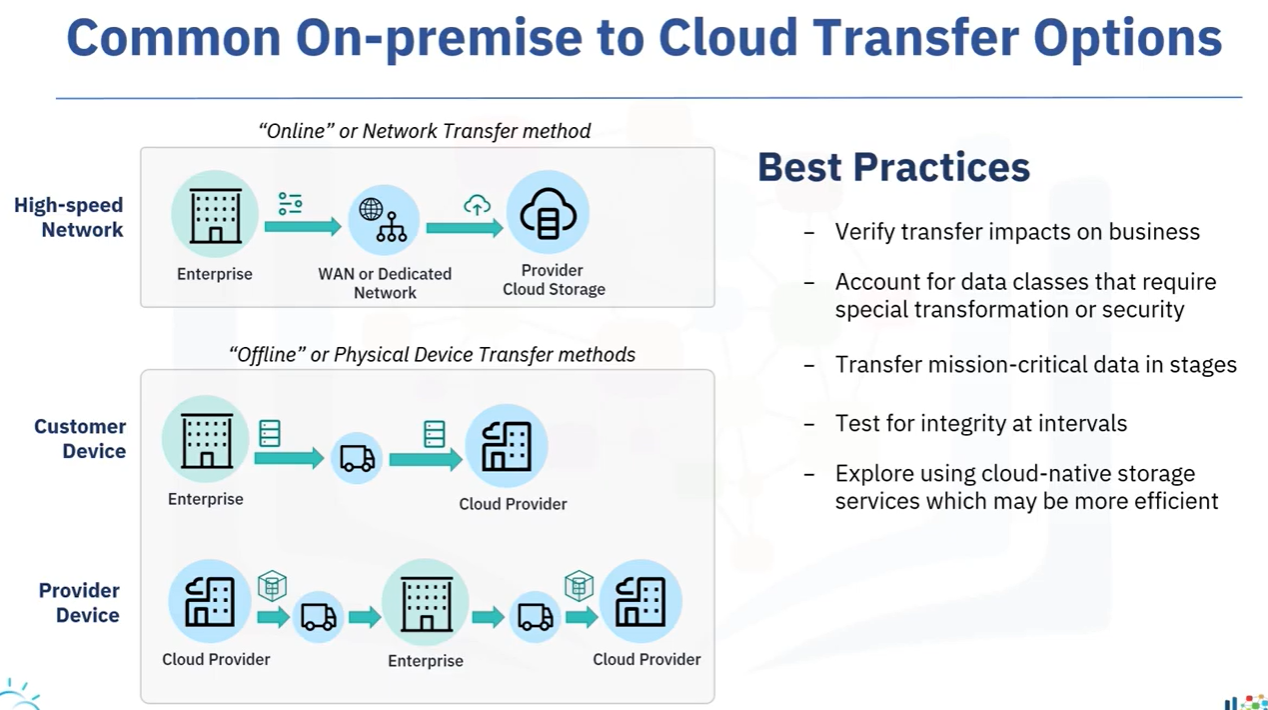 Common On-premise to Cloud Transfer Options

"Online" or Network Transfer method

High-speed Network

Enterprise

WAN or Dedicated Network

Provider Cloud Storage

"Offline" or Physical Device Transfer methods

Customer Device

Enterprise

Cloud Provider

Provider Device

Cloud Provider

Enterprise

Cloud Provider

Best Practices

– Verify transfer impacts on business

– Account for data classes that require special transformation or security

– Transfer mission-critical data in stages

– Test for integrity at intervals

– Explore using cloud-native storage services which may be more efficient